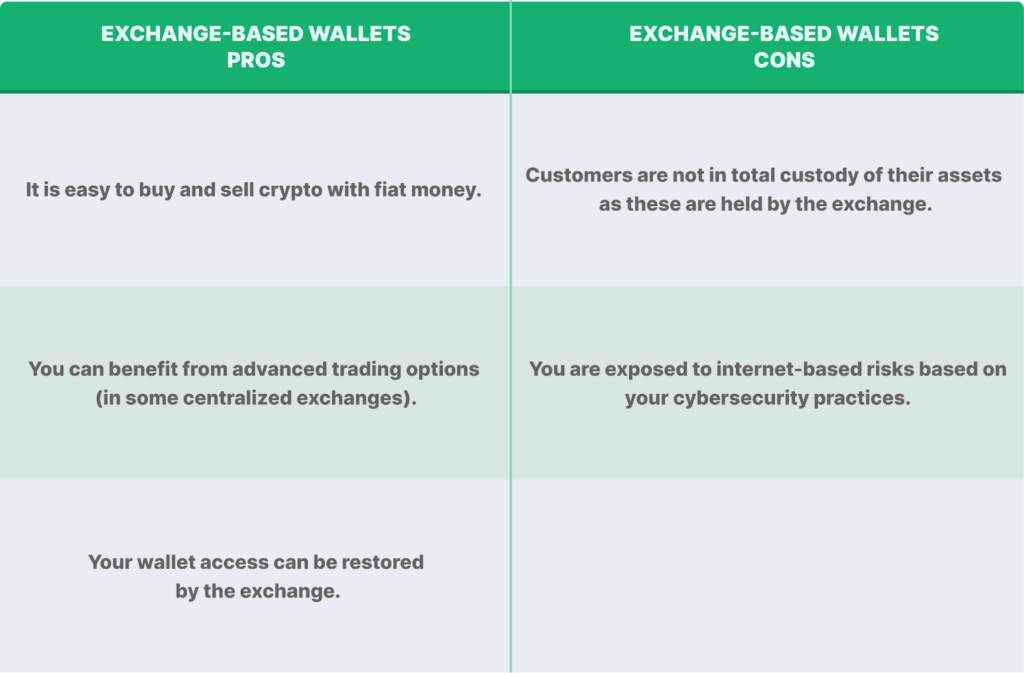 | EXCHANGE-BASED WALLETS PROS | EXCHANGE-BASED WALLETS CONS |
|---|---|
| It is easy to buy and sell crypto with fiat money. | Customers are not in total custody of their assets as these are held by the exchange. |
| You can benefit from advanced trading options (in some centralized exchanges). | You are exposed to internet-based risks based on your cybersecurity practices. |
| Your wallet access can be restored by the exchange. | |